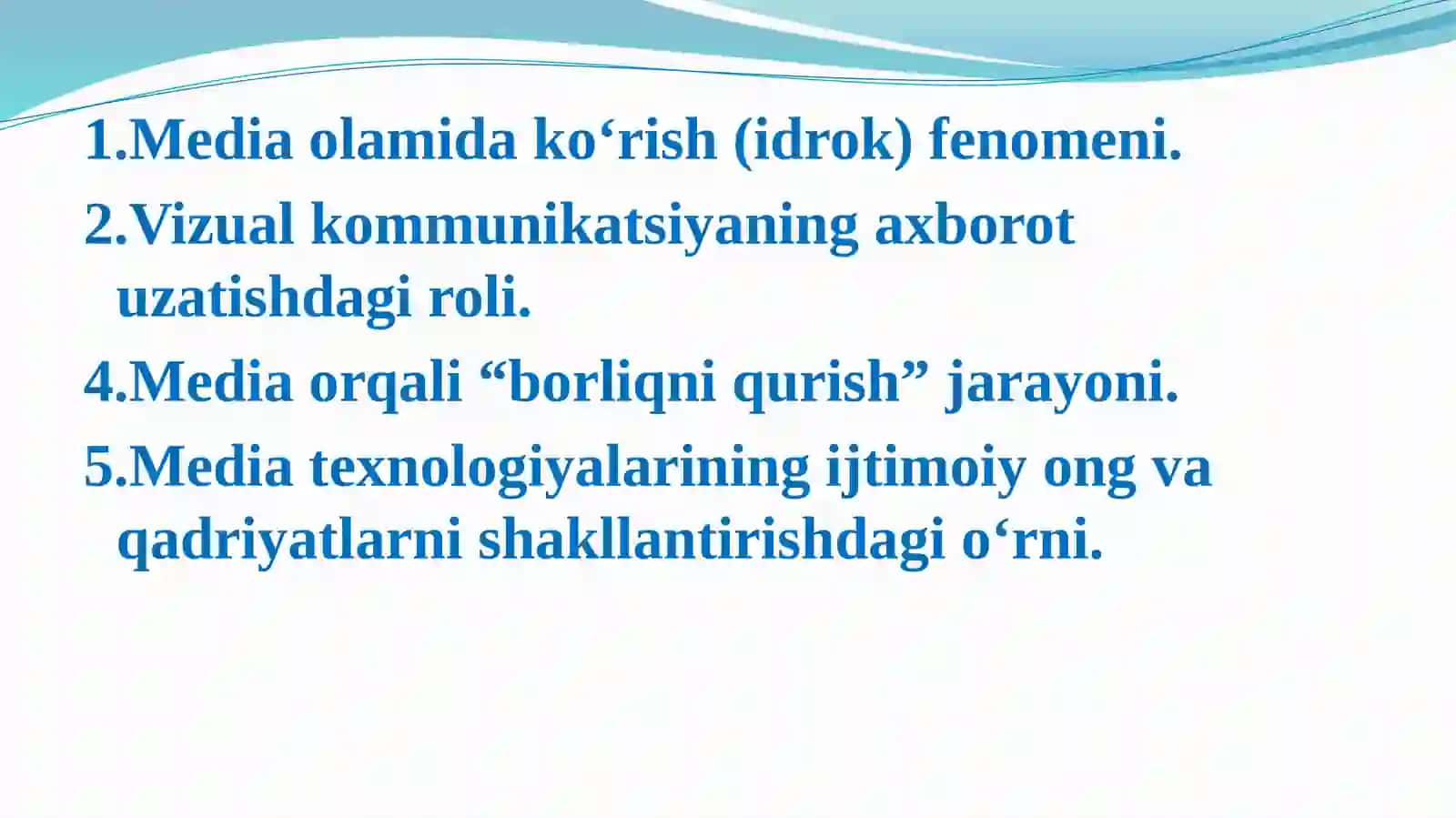 1.Media olamida ko'rish (idrok) fenomeni.

2.Vizual kommunikatsiyaning axborot uzatishdagi roli.

4.Media orqali "borliqni qurish" jarayoni.

5.Media texnologiyalarining ijtimoiy ong va qadriyatlarni shakllantirishdagi o'rni.